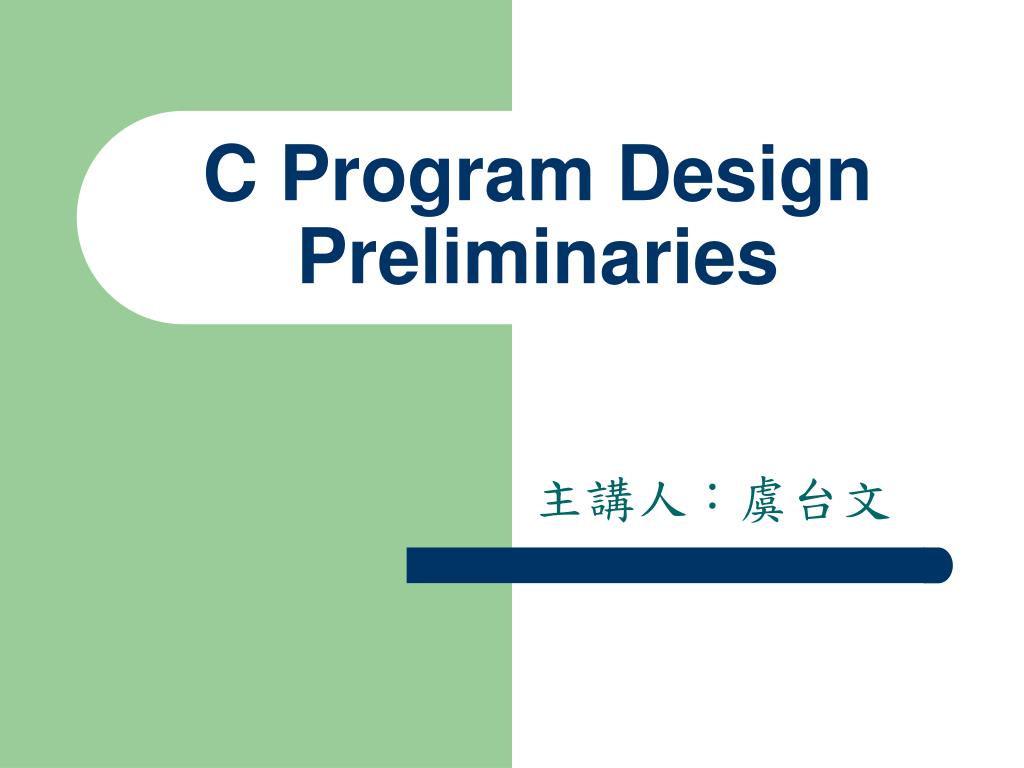 C Program Design Preliminaries

主講人：虞台文